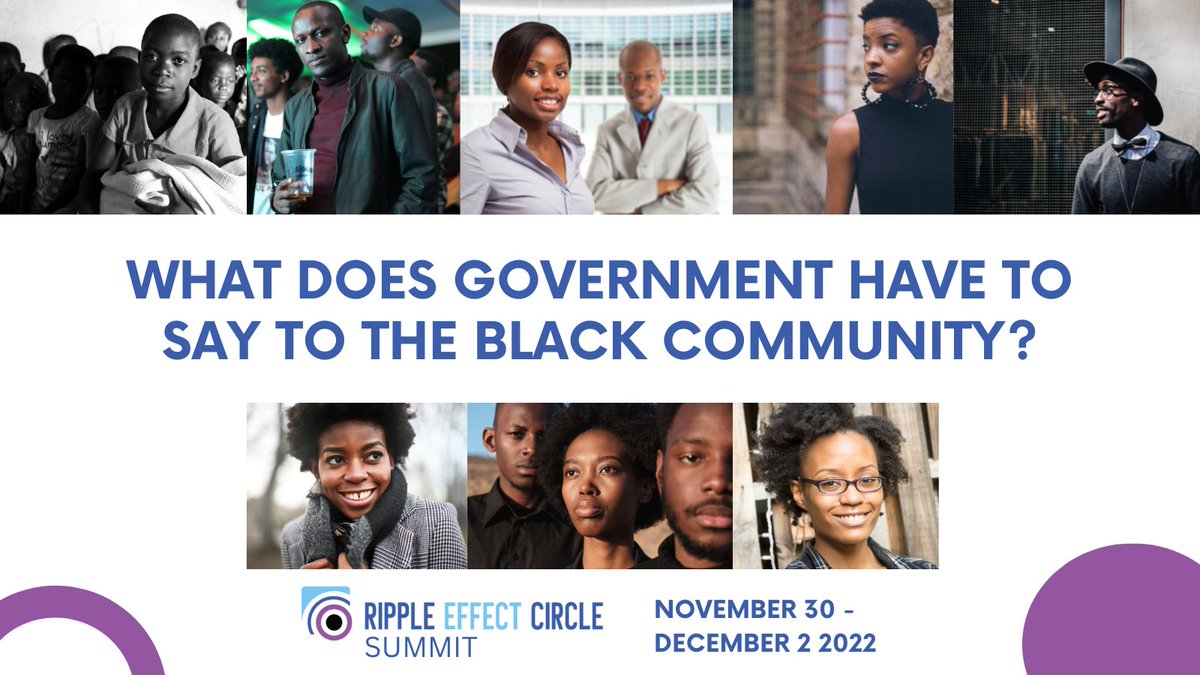 WHAT DOES GOVERNMENT HAVE TO SAY TO THE BLACK COMMUNITY?

RIPPLE EFFECT CIRCLE SUMMIT

NOVEMBER 30 - DECEMBER 2 2022